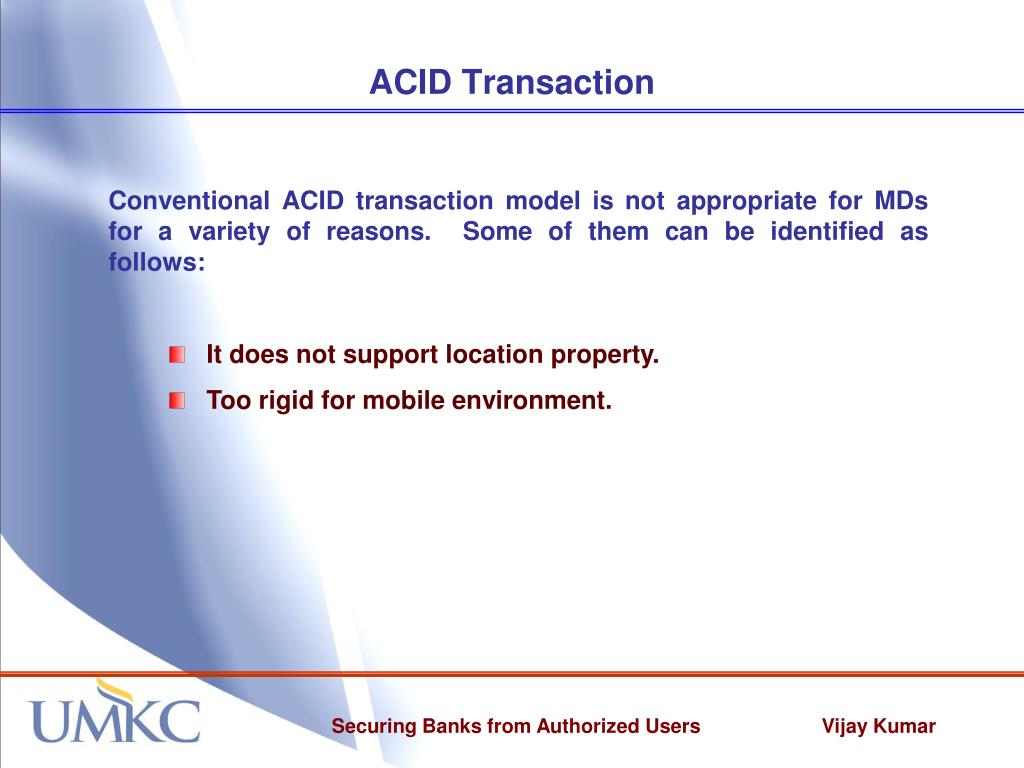 ACID Transaction

Conventional ACID transaction model is not appropriate for MDs for a variety of reasons. Some of them can be identified as follows:

It does not support location property.

Too rigid for mobile environment.

UMKC

Securing Banks from Authorized Users

Vijay Kumar